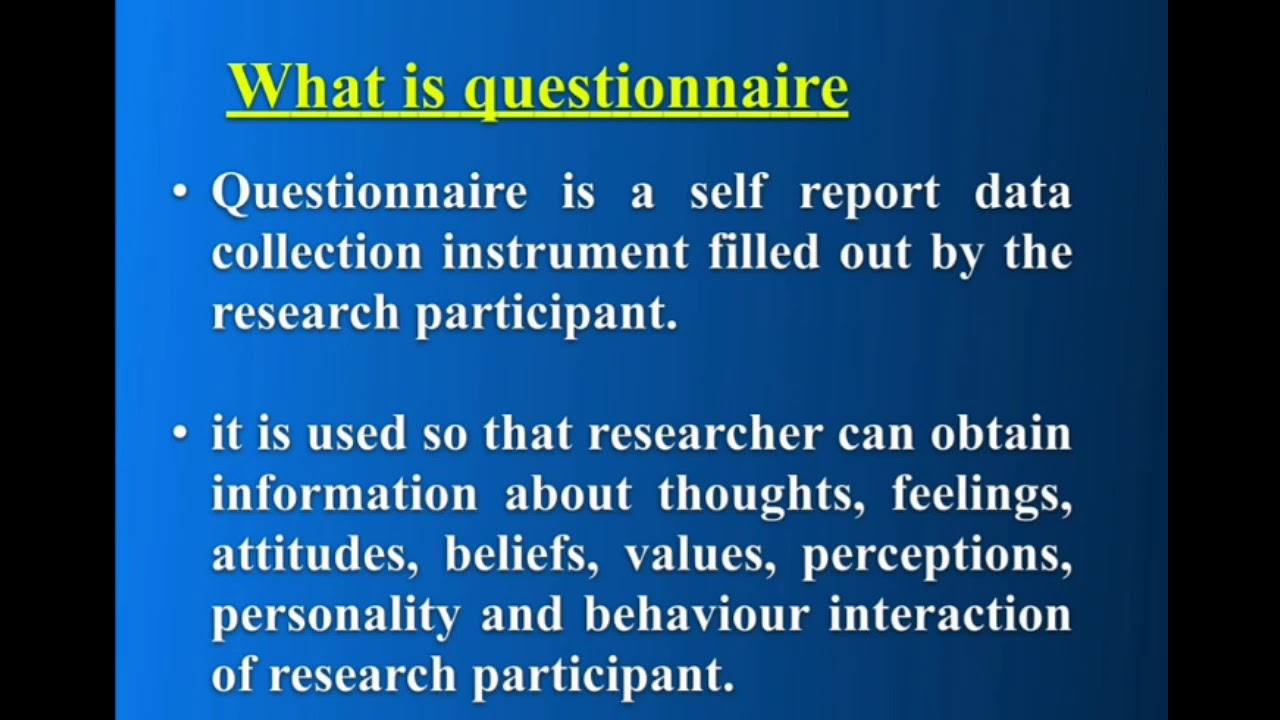 What is questionnaire

• Questionnaire is a self report data collection instrument filled out by the research participant.

• it is used so that researcher can obtain information about thoughts, feelings, attitudes, beliefs, values, perceptions, personality and behaviour interaction of research participant.